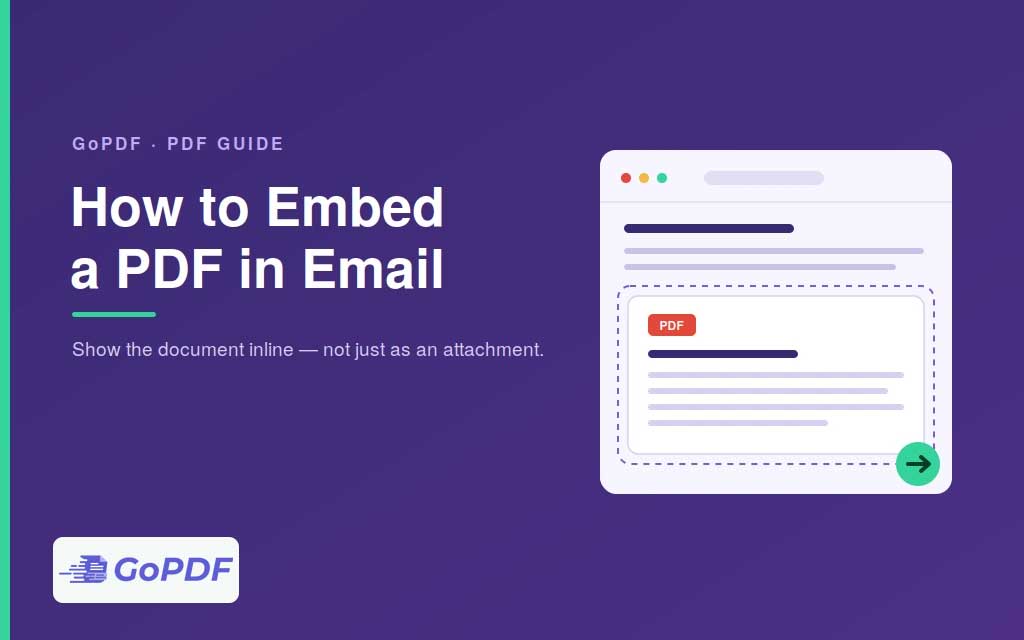 GoPDF · PDF GUIDE

How to Embed a PDF in Email

Show the document inline — not just as an attachment.

PDF

GoPDF